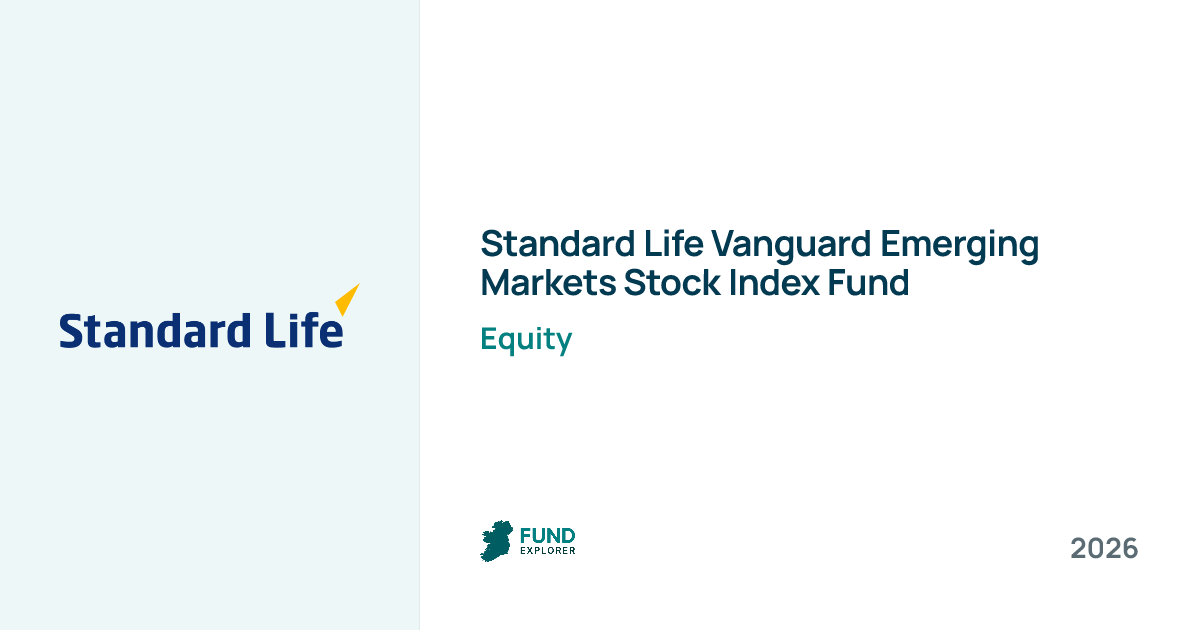 Standard Life

Standard Life Vanguard Emerging Markets Stock Index Fund

Equity

FUND
EXPLORER

2026